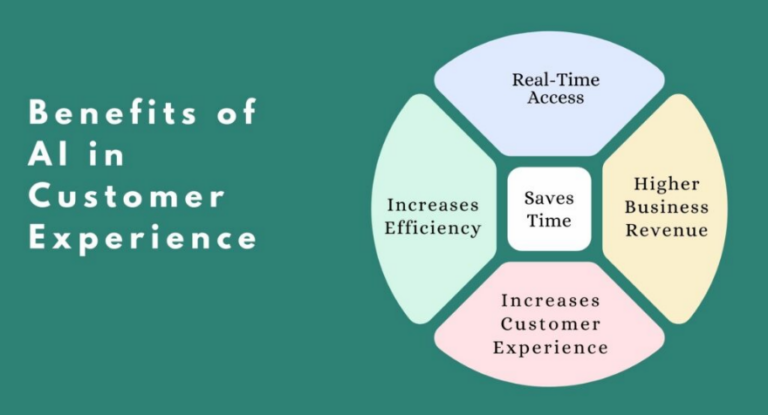 Benefits of AI in Customer Experience

Real-Time Access

Increases Efficiency

Saves Time

Higher Business Revenue

Increases Customer Experience